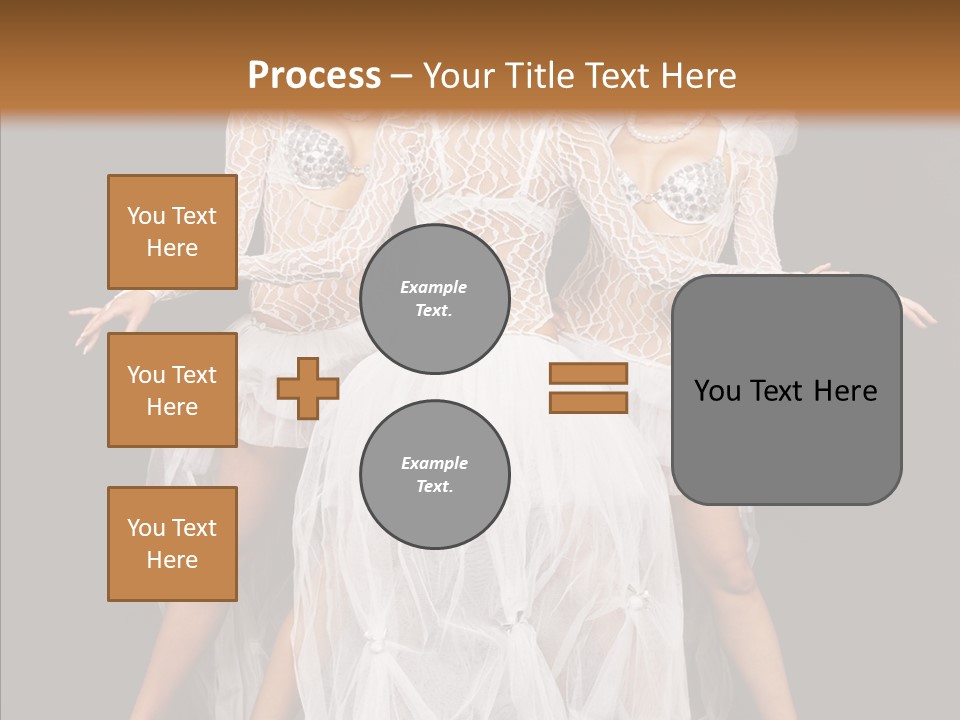 Process – Your Title Text Here

You Text Here

You Text Here

You Text Here

Example Text.

Example Text.

You Text Here